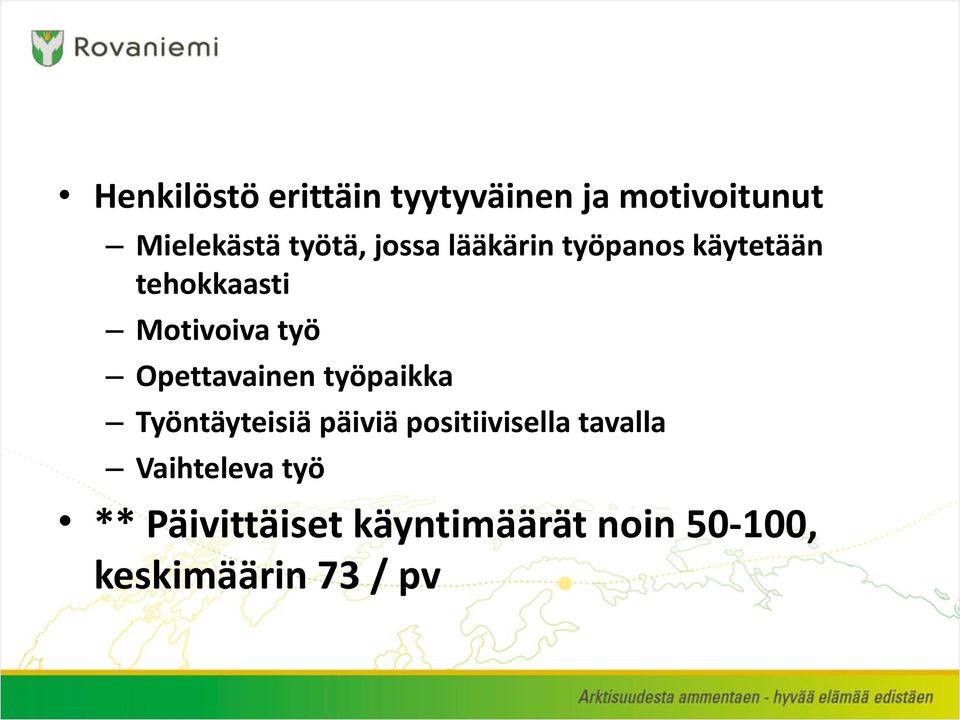 Rovaniemi

• Henkilöstö erittäin tyytyväinen ja motivoitunut
– Mielekästä työtä, jossa lääkärin työpanos käytetään tehokkaasti
– Motivoiva työ
– Opettavainen työpaikka
– Työntäyteisiä päiviä positiivisella tavalla
– Vaihteleva työ

• ** Päivittäiset käyntimäärät noin 50-100, keskimäärin 73 / pv

Arktisuudesta ammentaen - hyvää elämää edistäen